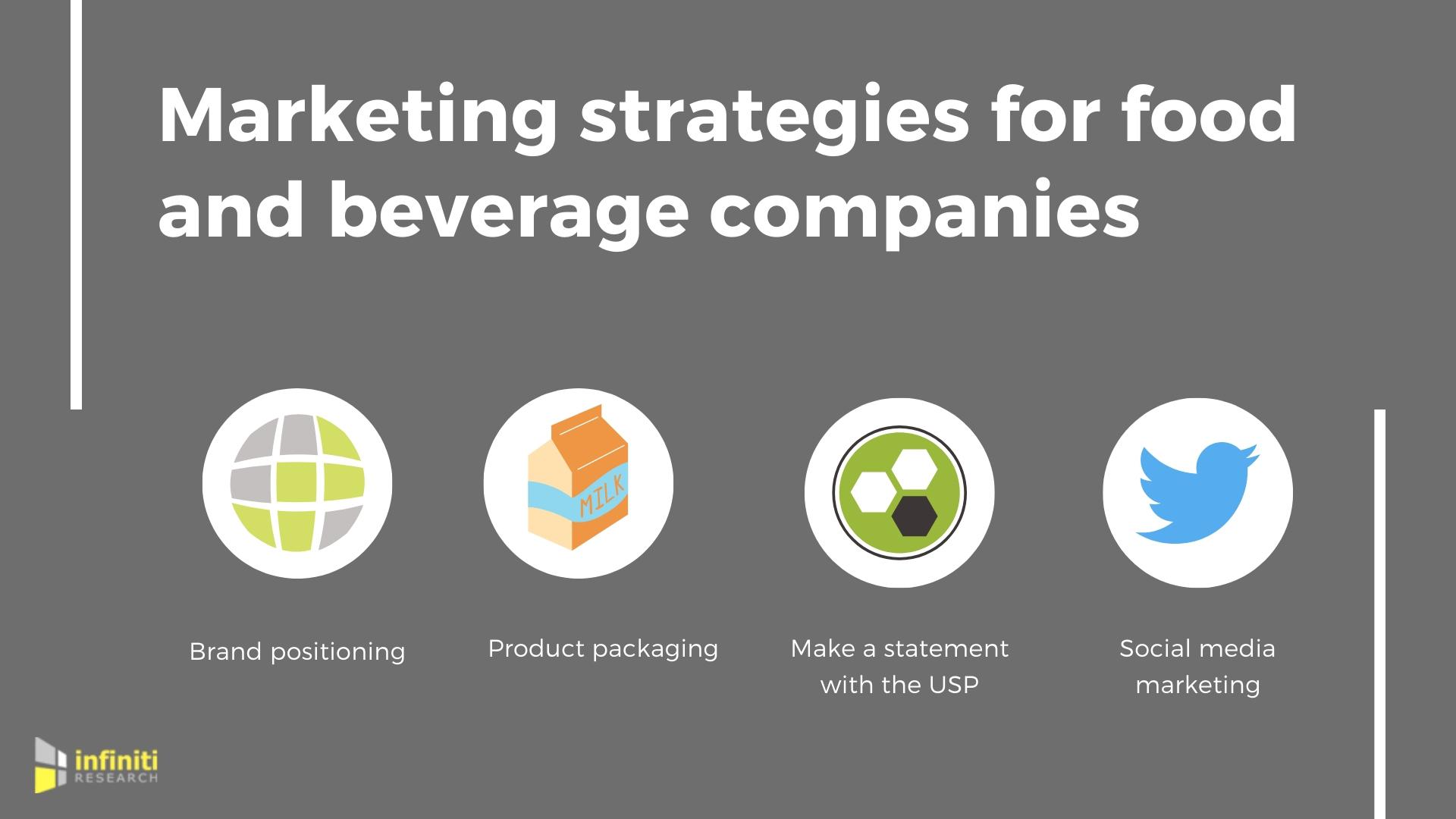 Marketing strategies for food and beverage companies

MILK

Brand positioning

Product packaging

Make a statement with the USP

Social media marketing

infiniti RESEARCH